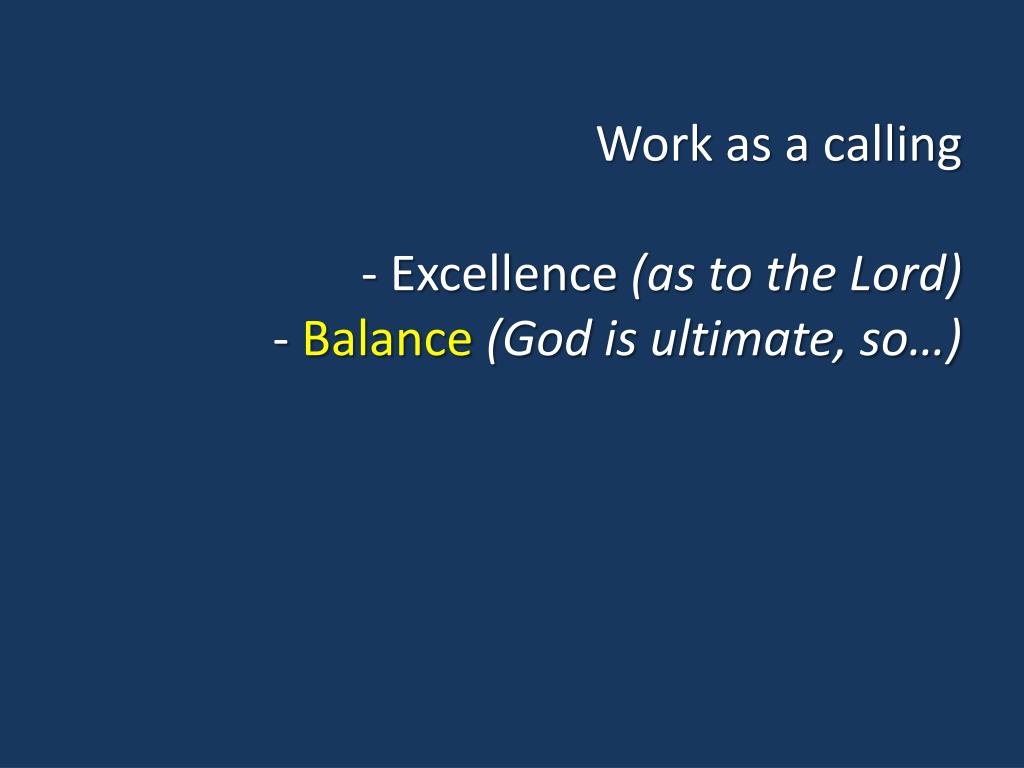 Work as a calling

- Excellence (as to the Lord)
- Balance (God is ultimate, so…)